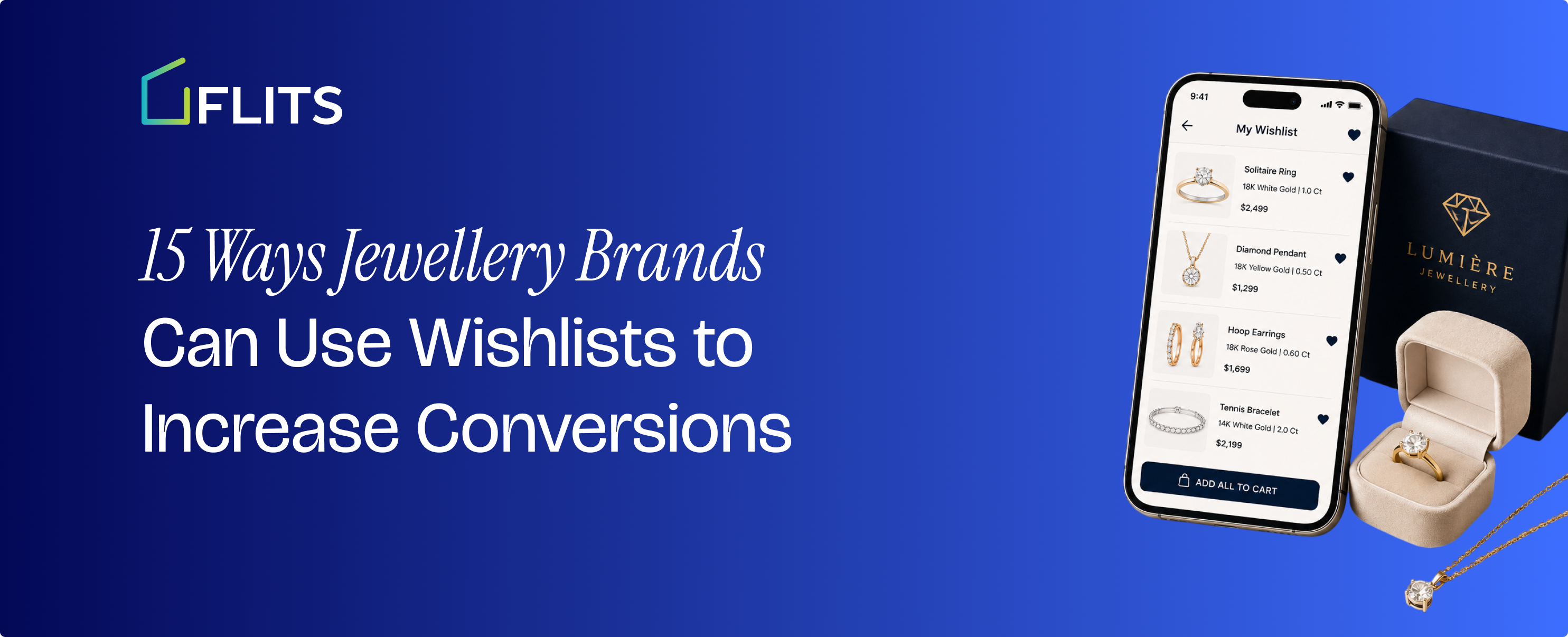 FLITS

15 Ways Jewellery Brands Can Use Wishlists to Increase Conversions

9:41

My Wishlist

Solitaire Ring
18K White Gold | 1.0 Ct
$2,499

Diamond Pendant
18K Yellow Gold | 0.50 Ct
$1,299

Hoop Earrings
18K Rose Gold | 0.60 Ct
$1,699

Tennis Bracelet
14K White Gold | 2.0 Ct
$2,199

ADD ALL TO CART

LUMIÈRE
JEWELLERY